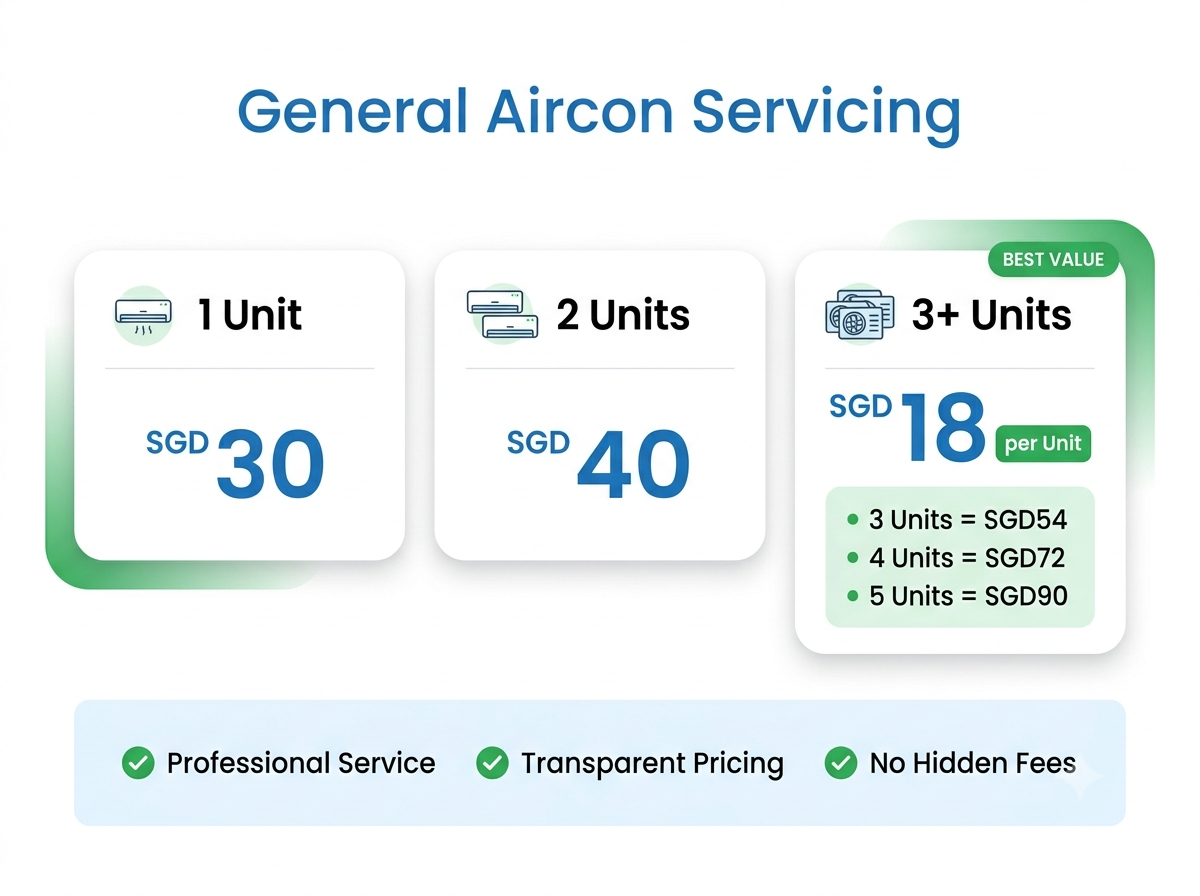 General Aircon Servicing

1 Unit

SGD 30

2 Units

SGD 40

BEST VALUE

3+ Units

SGD 18 per Unit

- 3 Units = SGD54
- 4 Units = SGD72
- 5 Units = SGD90

Professional Service
Transparent Pricing
No Hidden Fees